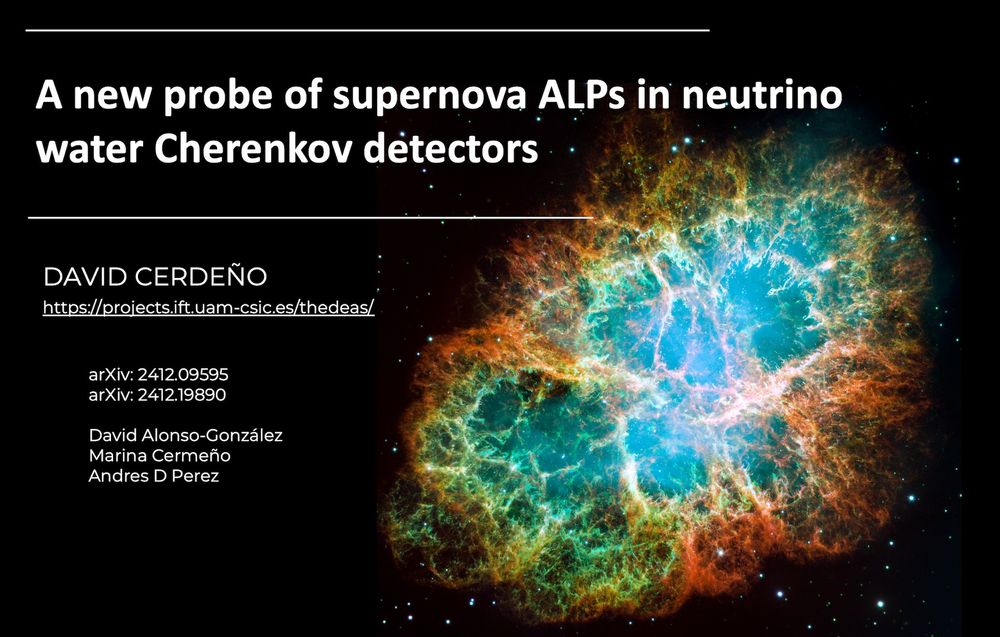 A new probe of supernova ALPs in neutrino water Cherenkov detectors

DAVID CERDEÑO
https://projects.ift.uam-csic.es/thedeas/

arXiv: 2412.09595
arXiv: 2412.19890

David Alonso-González
Marina Cermeño
Andres D Perez